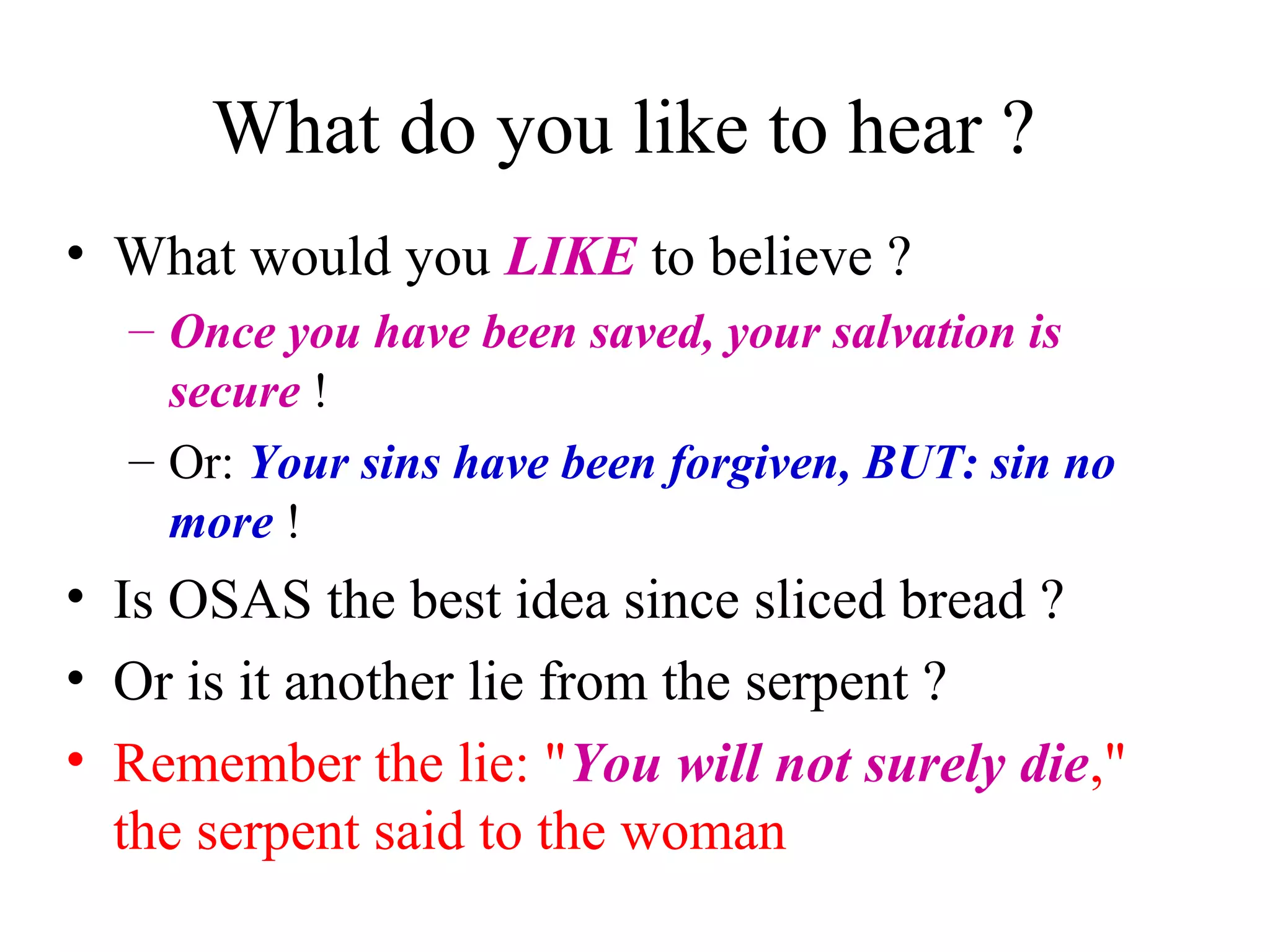 What do you like to hear ?

• What would you LIKE to believe ?
– Once you have been saved, your salvation is secure !
– Or: Your sins have been forgiven, BUT: sin no more !
• Is OSAS the best idea since sliced bread ?
• Or is it another lie from the serpent ?
• Remember the lie: "You will not surely die," the serpent said to the woman